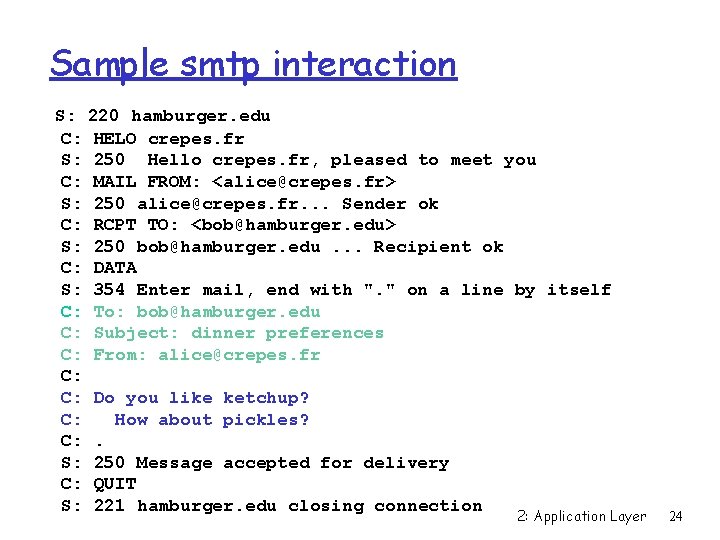 Sample smtp interaction

S: 220 hamburger.edu
C: HELO crepes.fr
S: 250 Hello crepes.fr, pleased to meet you
C: MAIL FROM: <alice@crepes.fr>
S: 250 alice@crepes.fr... Sender ok
C: RCPT TO: <bob@hamburger.edu>
S: 250 bob@hamburger.edu ... Recipient ok
C: DATA
S: 354 Enter mail, end with "." on a line by itself
C: To: bob@hamburger.edu
C: Subject: dinner preferences
C: From: alice@crepes.fr
C:
C: Do you like ketchup?
C: How about pickles?
C: .
S: 250 Message accepted for delivery
C: QUIT
S: 221 hamburger.edu closing connection

2: Application Layer 24